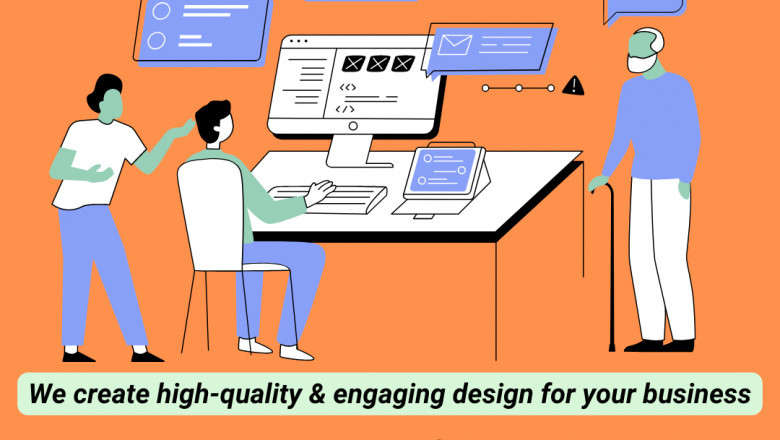 We create high-quality & engaging design for your business